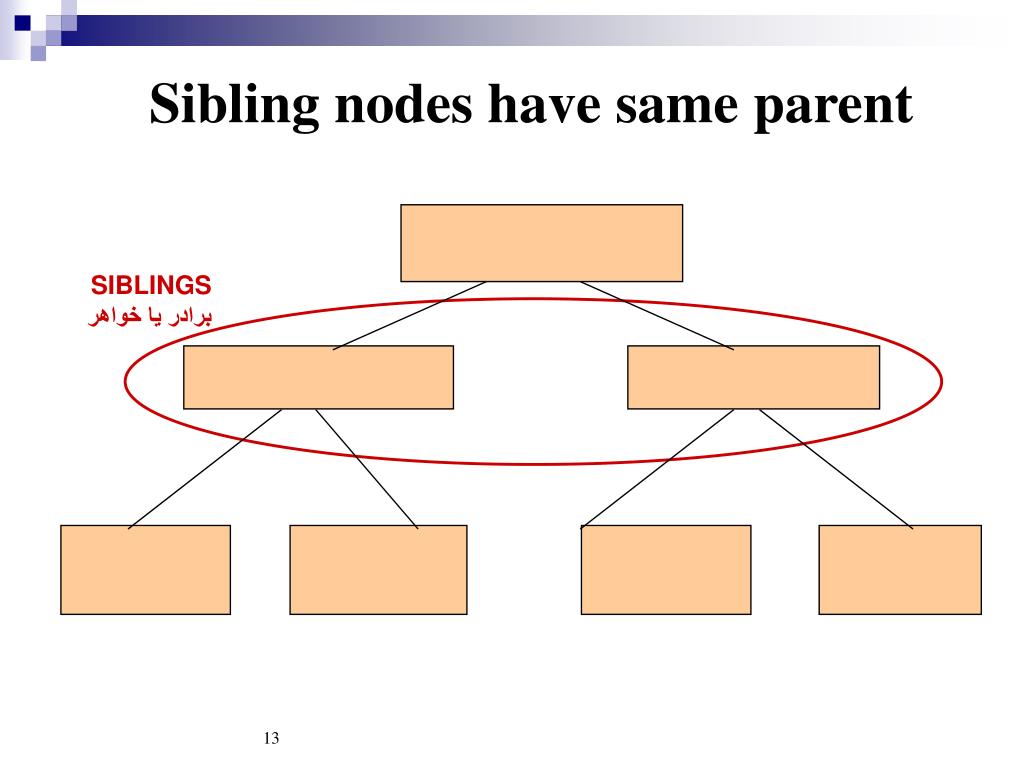 Sibling nodes have same parent

SIBLINGS
برادر یا خواهر

13